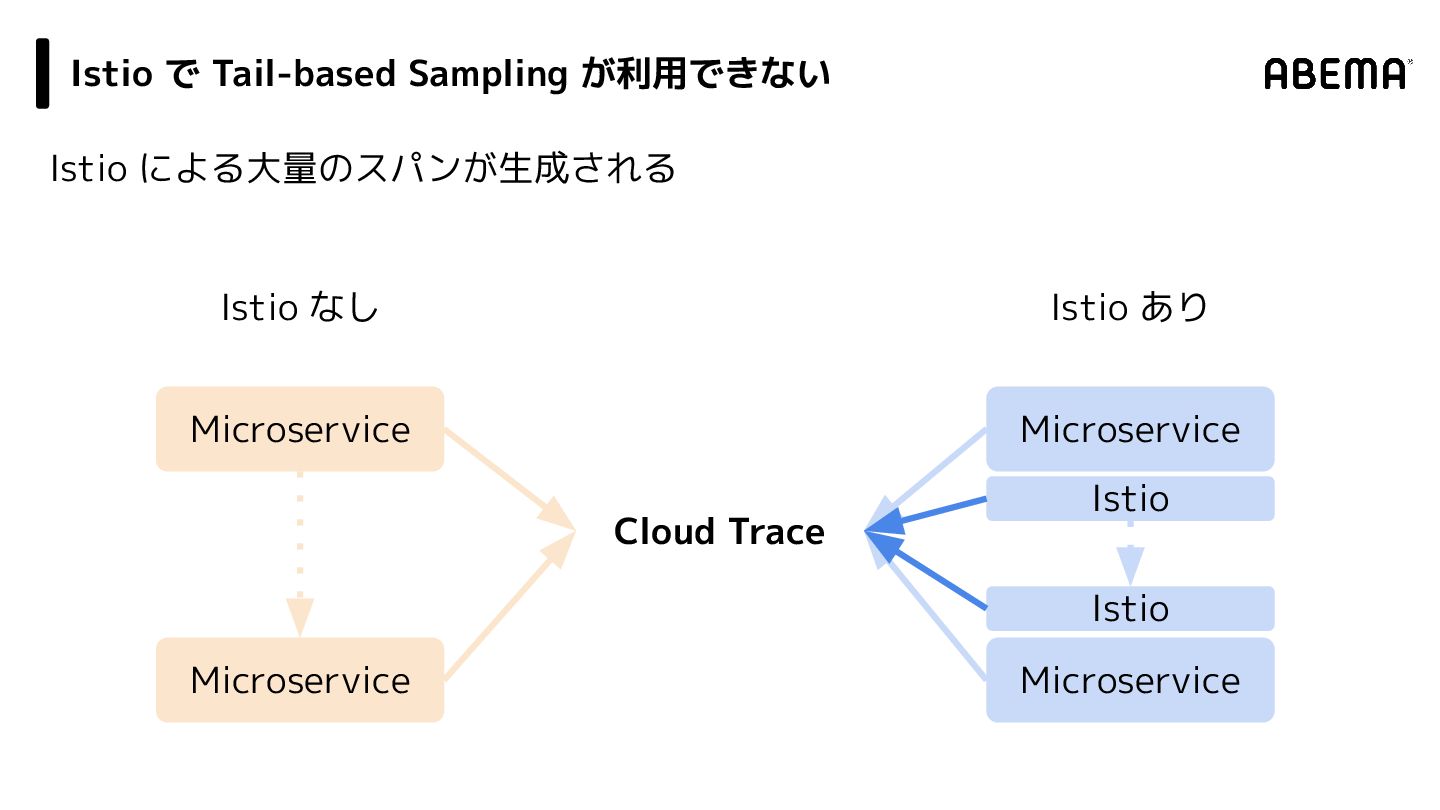 Istio で Tail-based Sampling が利用できない

ABEMA

Istio による大量のスパンが生成される

Istio なし

Microservice

Microservice

Cloud Trace

Istio あり

Microservice

Istio

Istio

Microservice